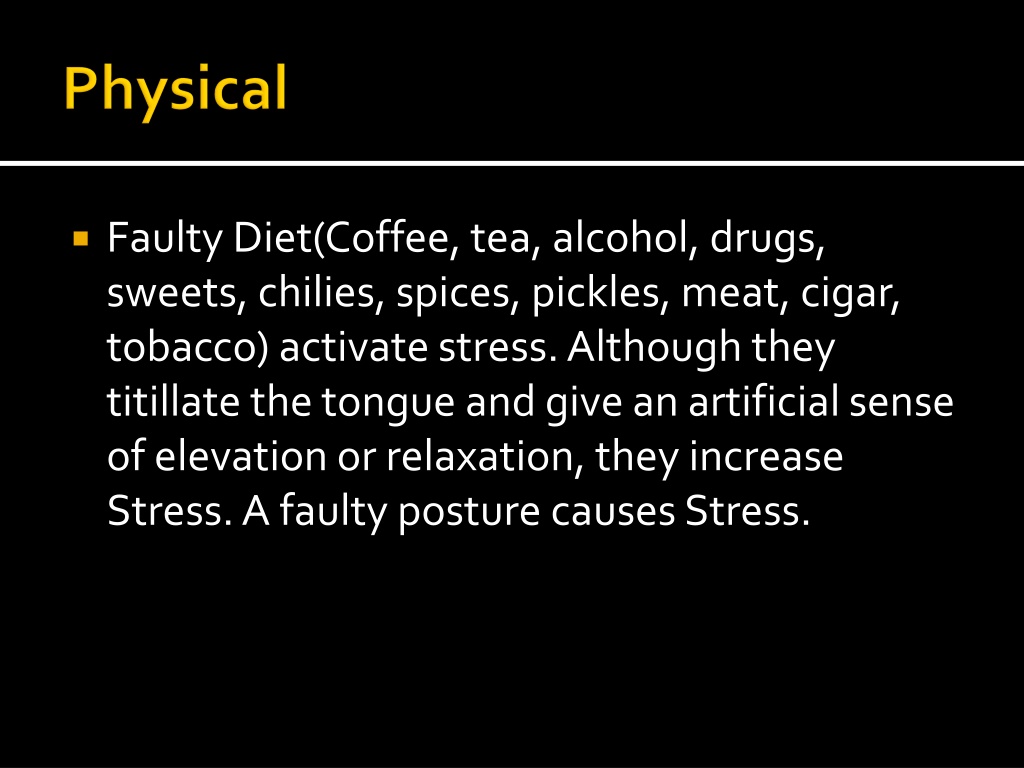 Physical

Faulty Diet(Coffee, tea, alcohol, drugs, sweets, chilies, spices, pickles, meat, cigar, tobacco) activate stress. Although they titillate the tongue and give an artificial sense of elevation or relaxation, they increase Stress. A faulty posture causes Stress.